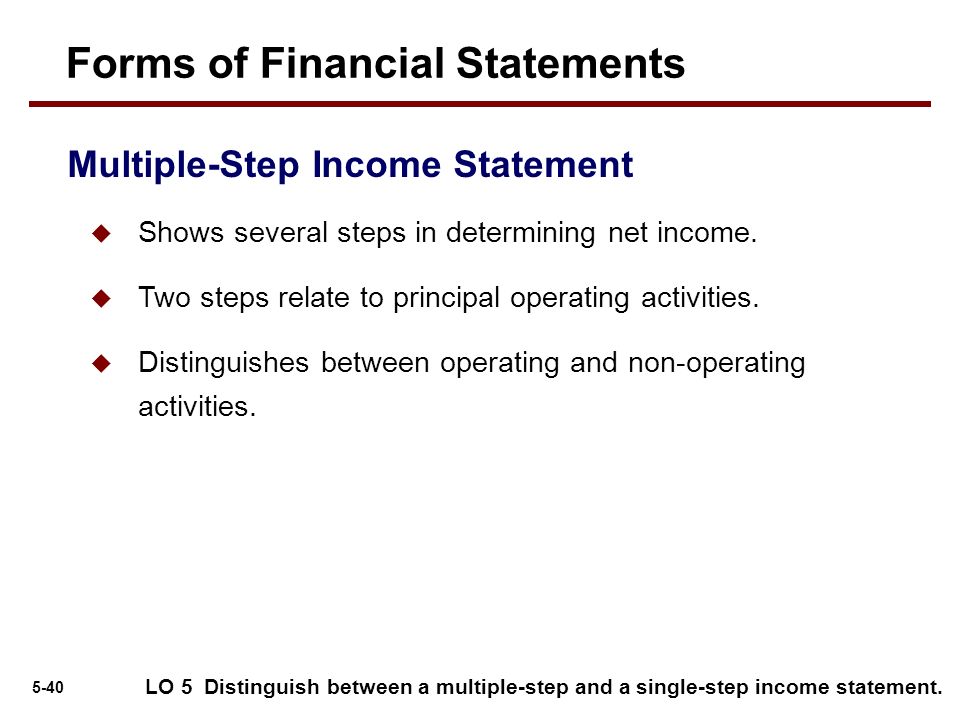 Forms of Financial Statements

Multiple-Step Income Statement

Shows several steps in determining net income.

Two steps relate to principal operating activities.

Distinguishes between operating and non-operating activities.

5-40

LO 5 Distinguish between a multiple-step and a single-step income statement.